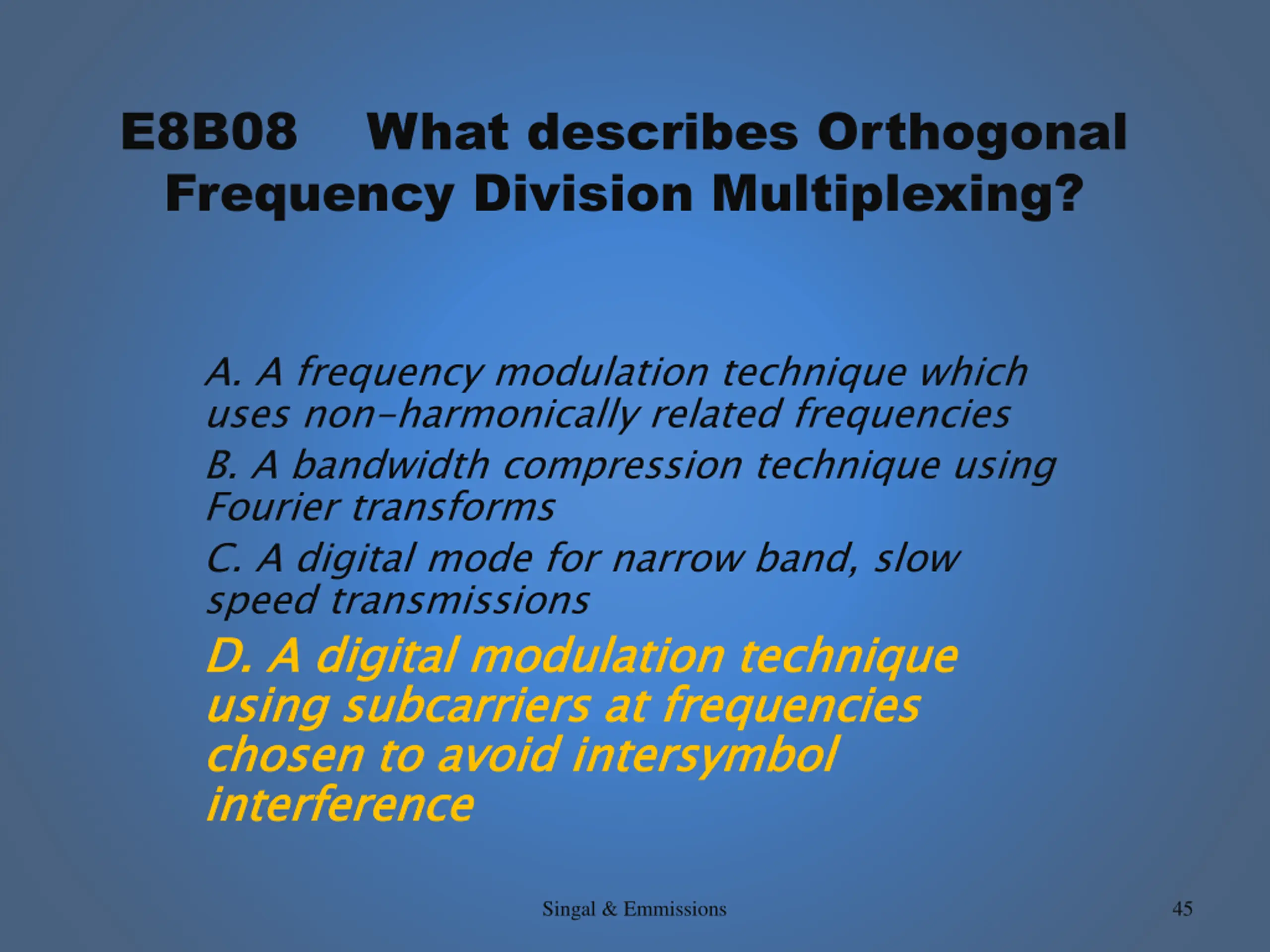 E8B08 What describes Orthogonal Frequency Division Multiplexing?

A. A frequency modulation technique which uses non-harmonically related frequencies

B. A bandwidth compression technique using Fourier transforms

C. A digital mode for narrow band, slow speed transmissions

D. A digital modulation technique using subcarriers at frequencies chosen to avoid intersymbol interference

Singal & Emmissions

45